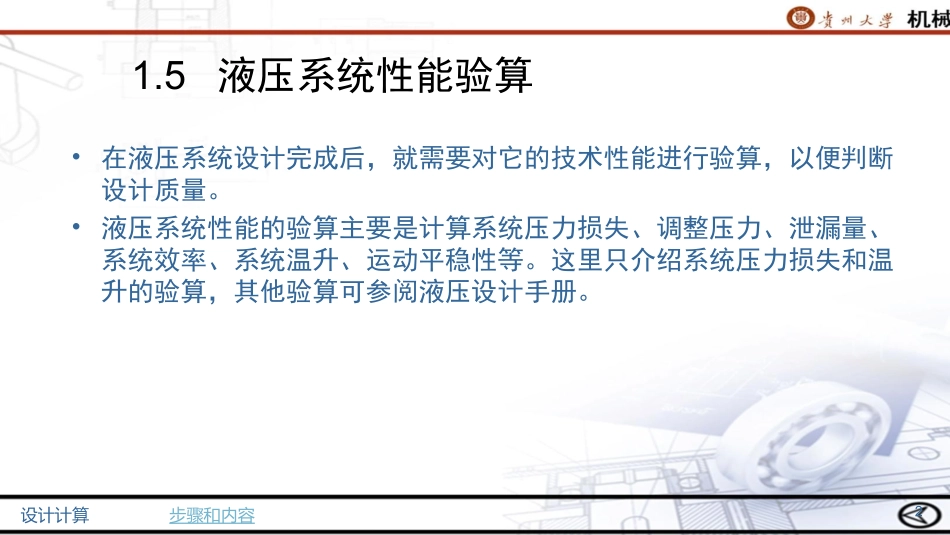 贵州大学 机械

1.5 液压系统性能验算

• 在液压系统设计完成后，就需要对它的技术性能进行验算，以便判断设计质量。

• 液压系统性能的验算主要是计算系统压力损失、调整压力、泄漏量、系统效率、系统温升、运动平稳性等。这里只介绍系统压力损失和温升的验算，其他验算可参阅液压设计手册。

设计计算 步骤和内容